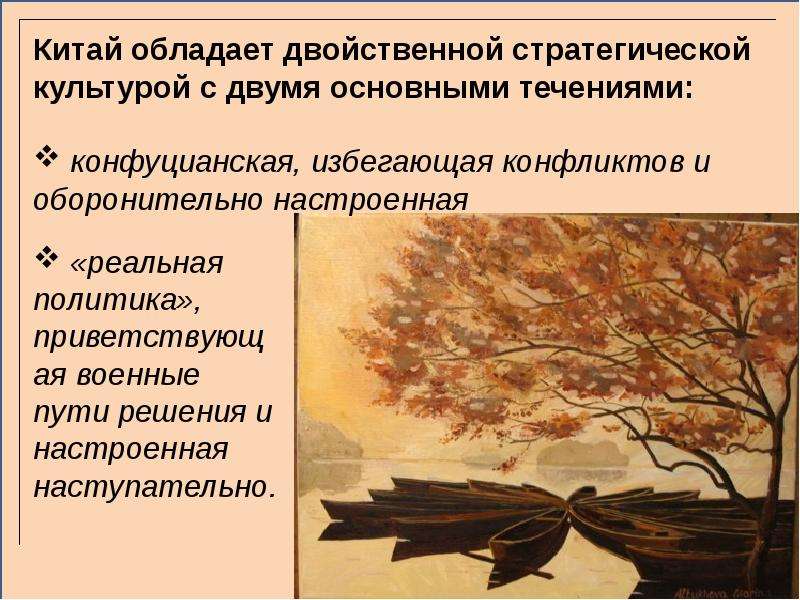 Китай обладает двойственной стратегической культурой с двумя основными течениями:

❖ конфуцианская, избегающая конфликтов и оборонительно настроенная

❖ «реальная политика», приветствующая военные пути решения и настроенная наступательно.